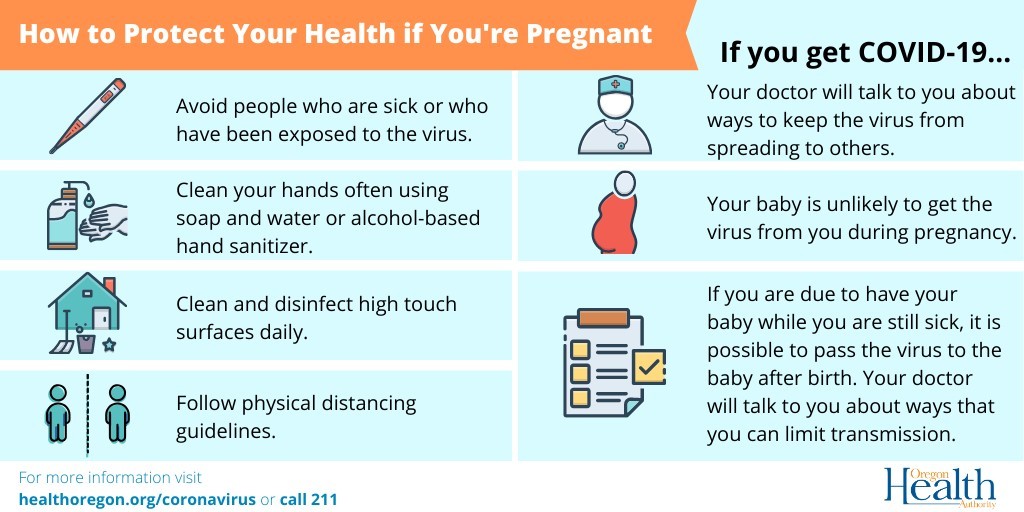 How to Protect Your Health if You're Pregnant

Avoid people who are sick or who have been exposed to the virus.

Clean your hands often using soap and water or alcohol-based hand sanitizer.

Clean and disinfect high touch surfaces daily.

Follow physical distancing guidelines.

If you get COVID-19...

Your doctor will talk to you about ways to keep the virus from spreading to others.

Your baby is unlikely to get the virus from you during pregnancy.

If you are due to have your baby while you are still sick, it is possible to pass the virus to the baby after birth. Your doctor will talk to you about ways that you can limit transmission.

For more information visit
healthoregon.org/coronavirus or call 211

Oregon Health Authority